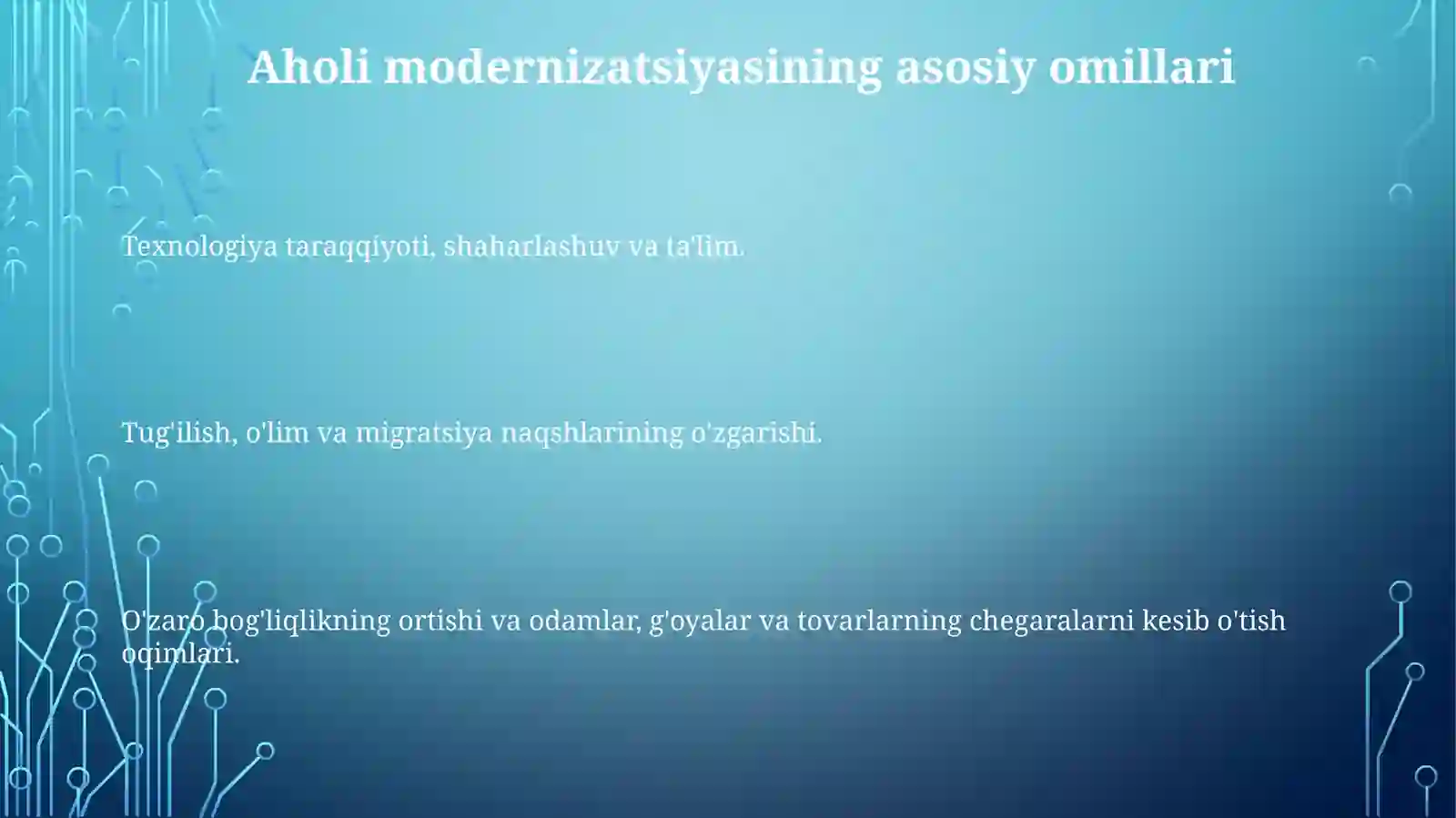 Aholi modernizatsiyasining asosiy omillari

Texnologiya taraqqiyoti, shaharlashuv va ta'lim.

Tug'ilish, o'lim va migratsiya naqshlarining o'zgarishi.

O'zaro bog'liqlikning ortishi va odamlar, g'oyalar va tovarlarning chegaralarni kesib o'tish oqimlari.